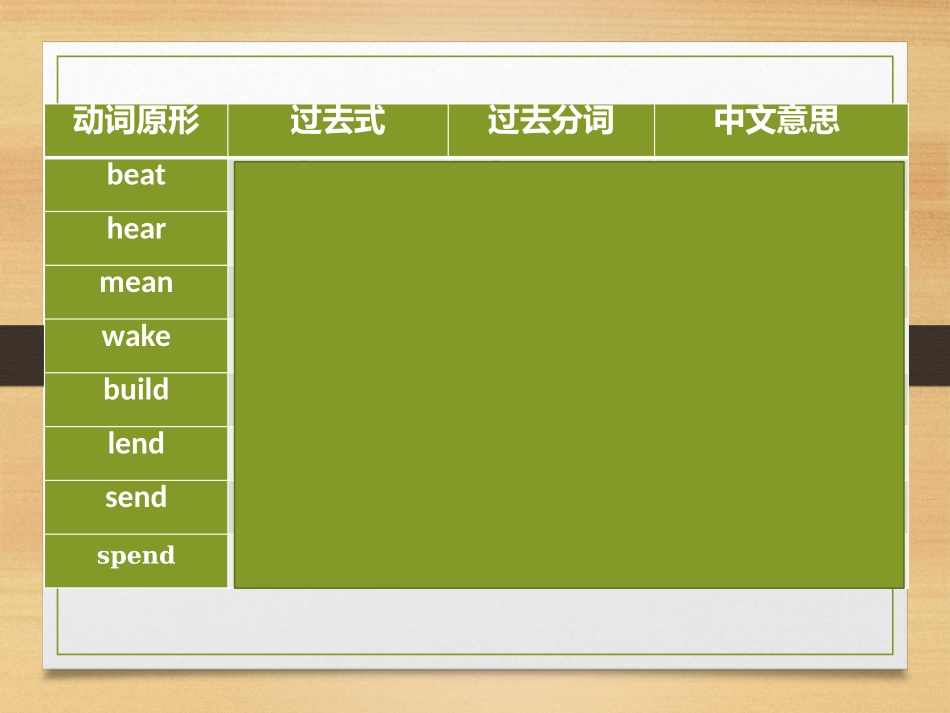 | 动词原形 | 过去式 | 过去分词 | 中文意思 |
|---|---|---|---|
| beat | | | |
| hear | | | |
| mean | | | |
| wake | | | |
| build | | | |
| lend | | | |
| send | | | |
| spend | | | |